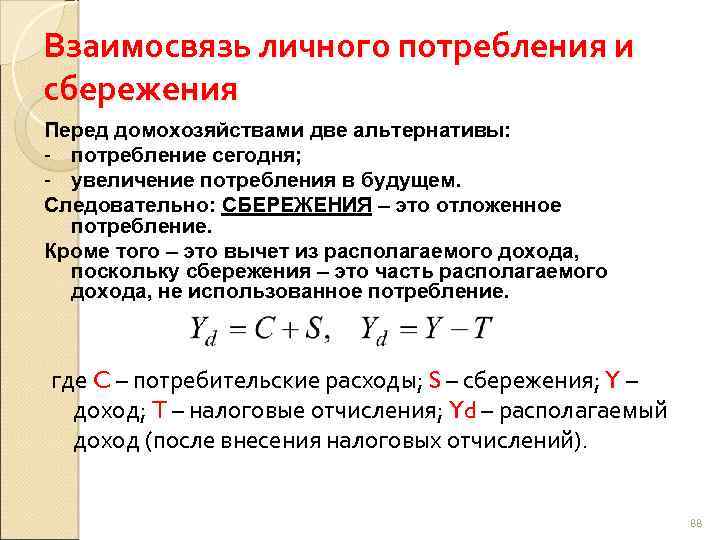 Взаимосвязь личного потребления и сбережения

Перед домохозяйствами две альтернативы:
- потребление сегодня;
- увеличение потребления в будущем.

Следовательно: СБЕРЕЖЕНИЯ – это отложенное потребление.

Кроме того – это вычет из располагаемого дохода, поскольку сбережения – это часть располагаемого дохода, не использованное потребление.

$Y_d = C + S, \quad Y_d = Y - T$

где C – потребительские расходы; S – сбережения; Y – доход; T – налоговые отчисления; Yd – располагаемый доход (после внесения налоговых отчислений).

88